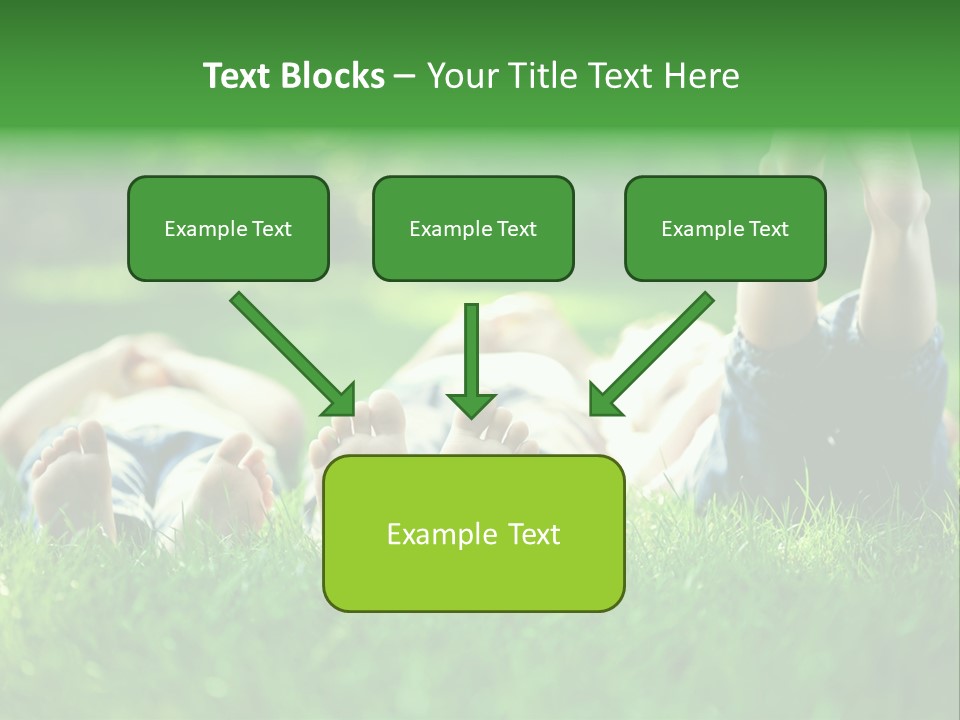 Text Blocks – Your Title Text Here

Example Text

Example Text

Example Text

Example Text